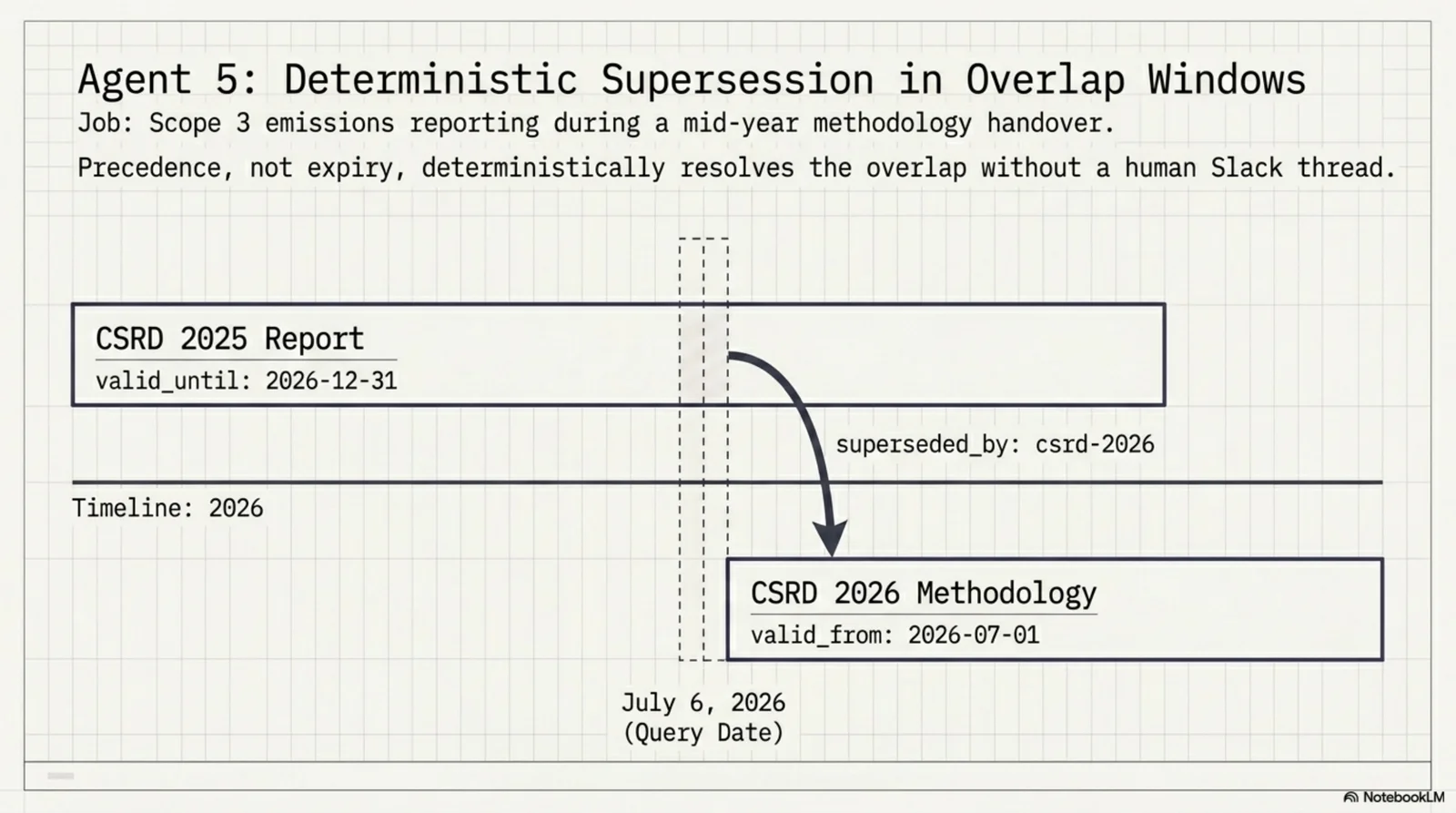 Agent 5: Deterministic Supersession in Overlap Windows

Job: Scope 3 emissions reporting during a mid-year methodology handover.

Precedence, not expiry, deterministically resolves the overlap without a human Slack thread.

CSRD 2025 Report
valid_until: 2026-12-31

superseded_by: csrd-2026

Timeline: 2026

CSRD 2026 Methodology
valid_from: 2026-07-01

July 6, 2026
(Query Date)

NotebookLM